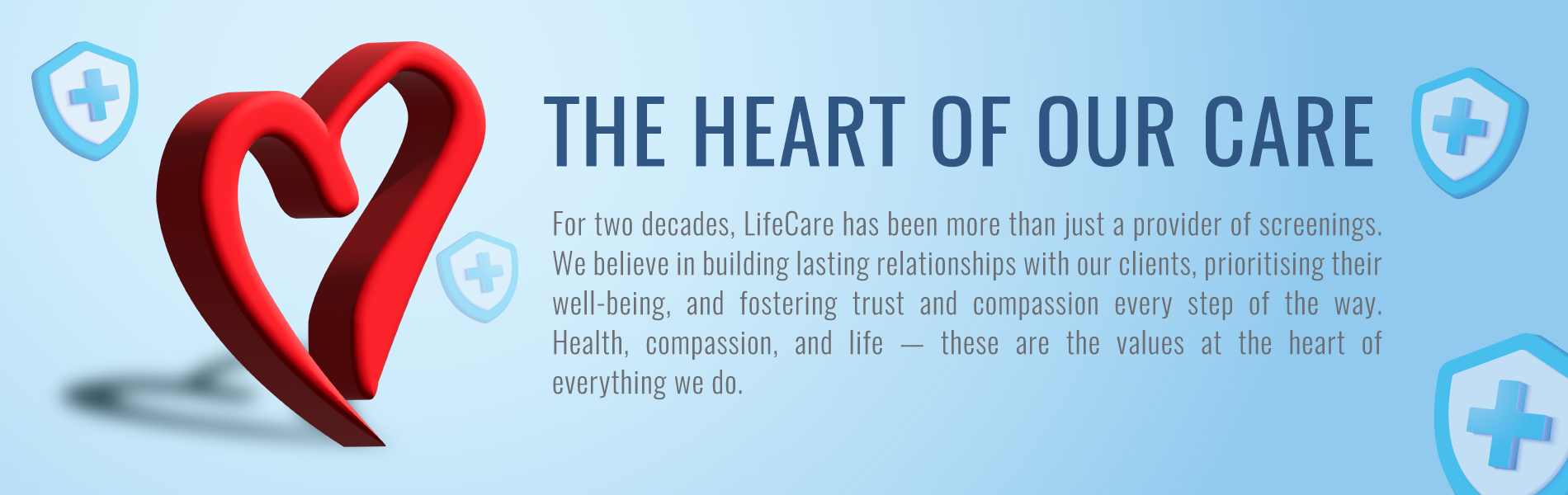 THE HEART OF OUR CARE

For two decades, LifeCare has been more than just a provider of screenings. We believe in building lasting relationships with our clients, prioritising their well-being, and fostering trust and compassion every step of the way. Health, compassion, and life — these are the values at the heart of everything we do.